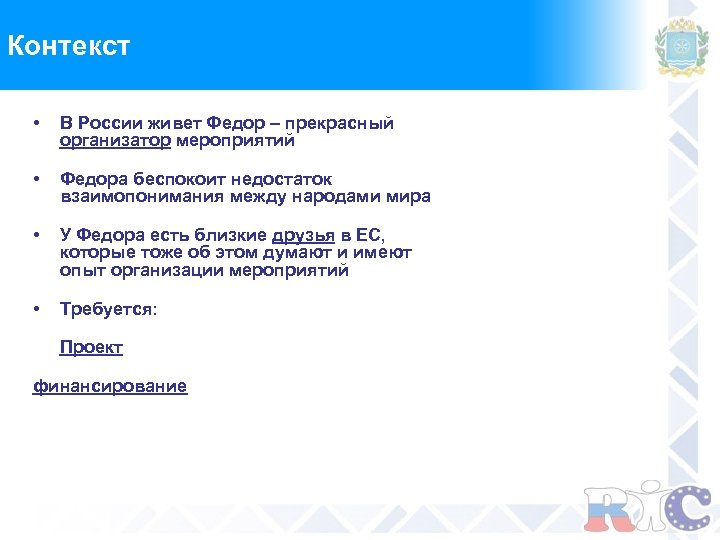 Контекст

• В России живет Федор – прекрасный организатор мероприятий

• Федора беспокоит недостаток взаимопонимания между народами мира

• У Федора есть близкие друзья в ЕС, которые тоже об этом думают и имеют опыт организации мероприятий

• Требуется:

Проект

финансирование

RIC